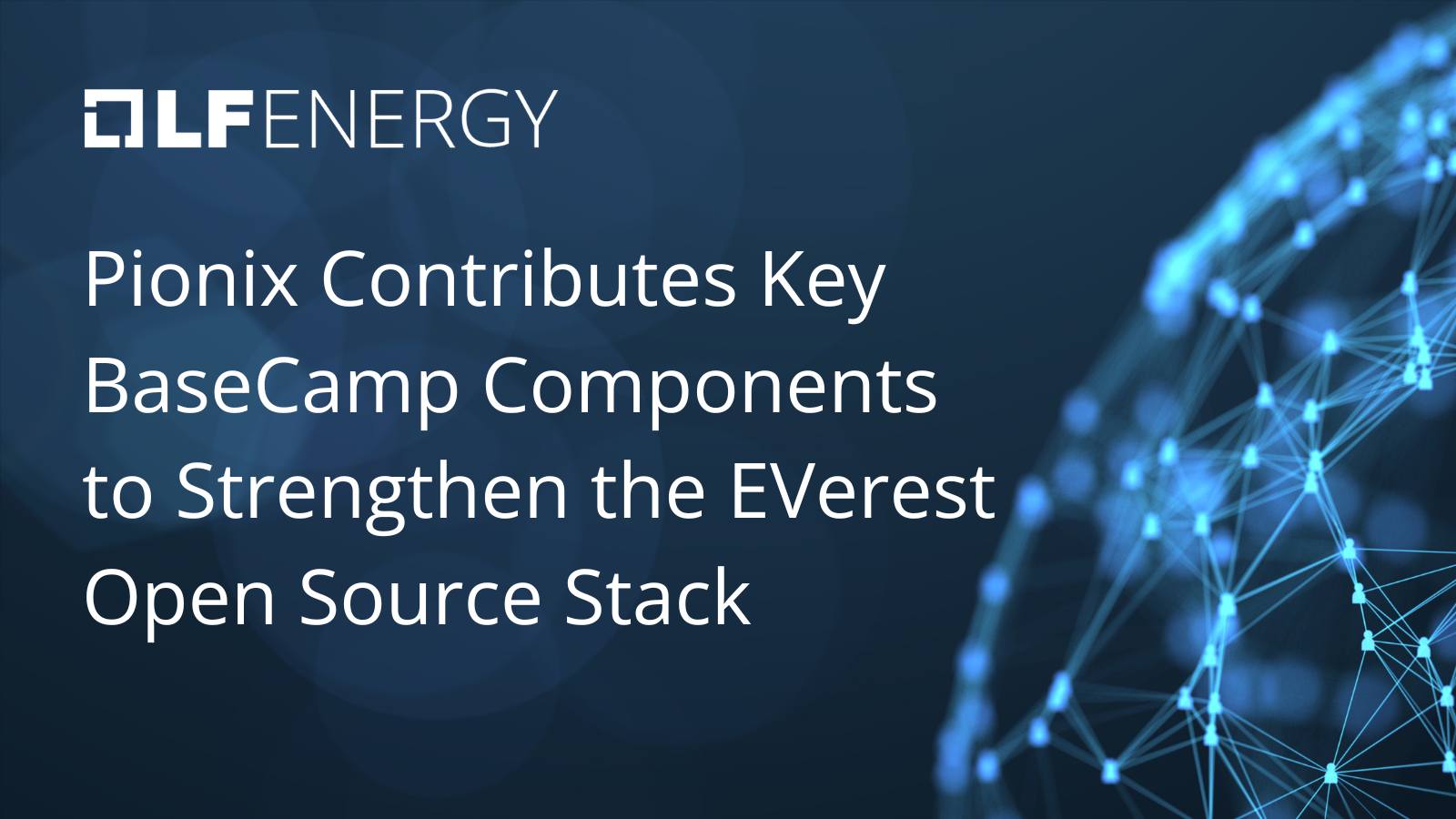 LF ENERGY

Pionix Contributes Key BaseCamp Components to Strengthen the EVerest Open Source Stack